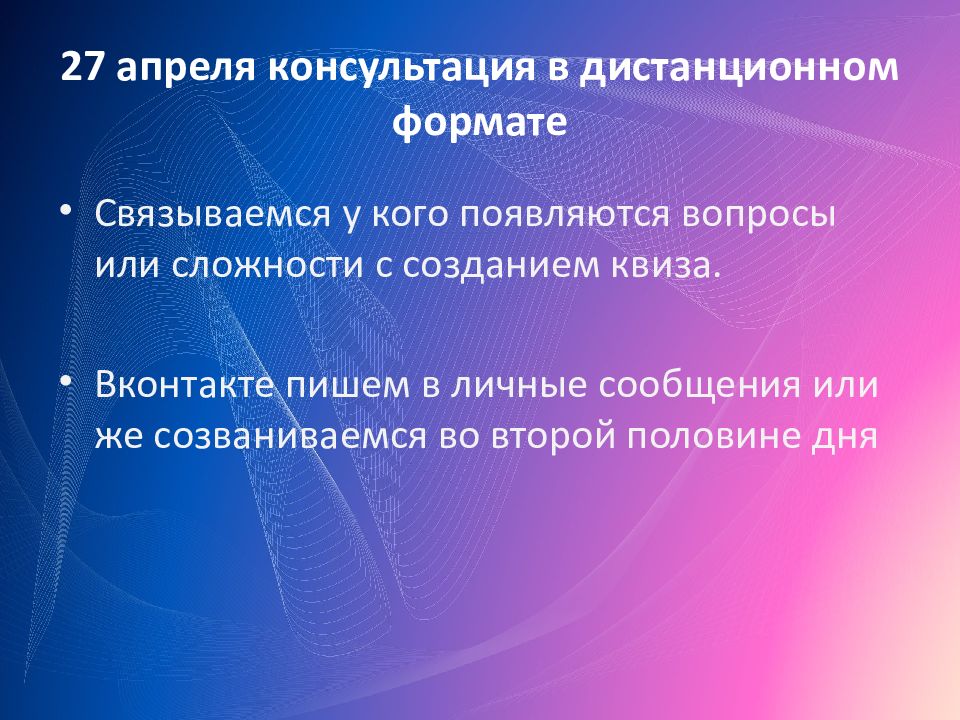 27 апреля консультация в дистанционном формате

• Связываемся у кого появляются вопросы или сложности с созданием квиза.

• Вконтакте пишем в личные сообщения или же созваниваемся во второй половине дня